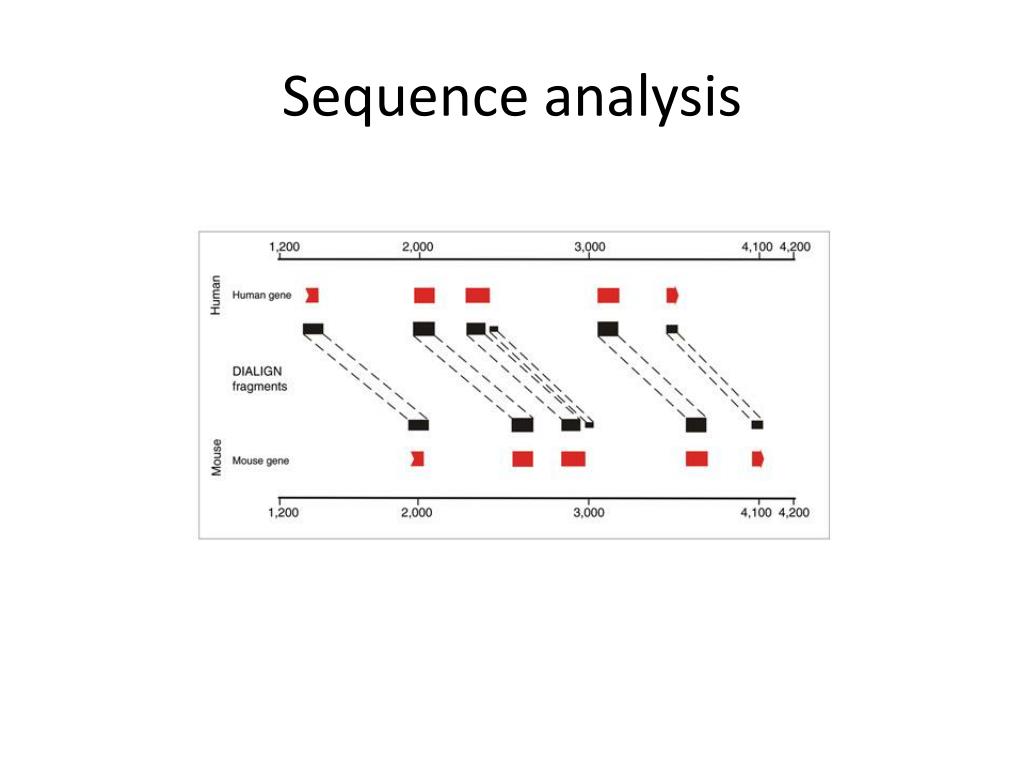 Sequence analysis

1,200
2,000
3,000
4,100
4,200

Human

Human gene

DIALIGN fragments

Mouse

Mouse gene

1,200
2,000
3,000
4,100
4,200